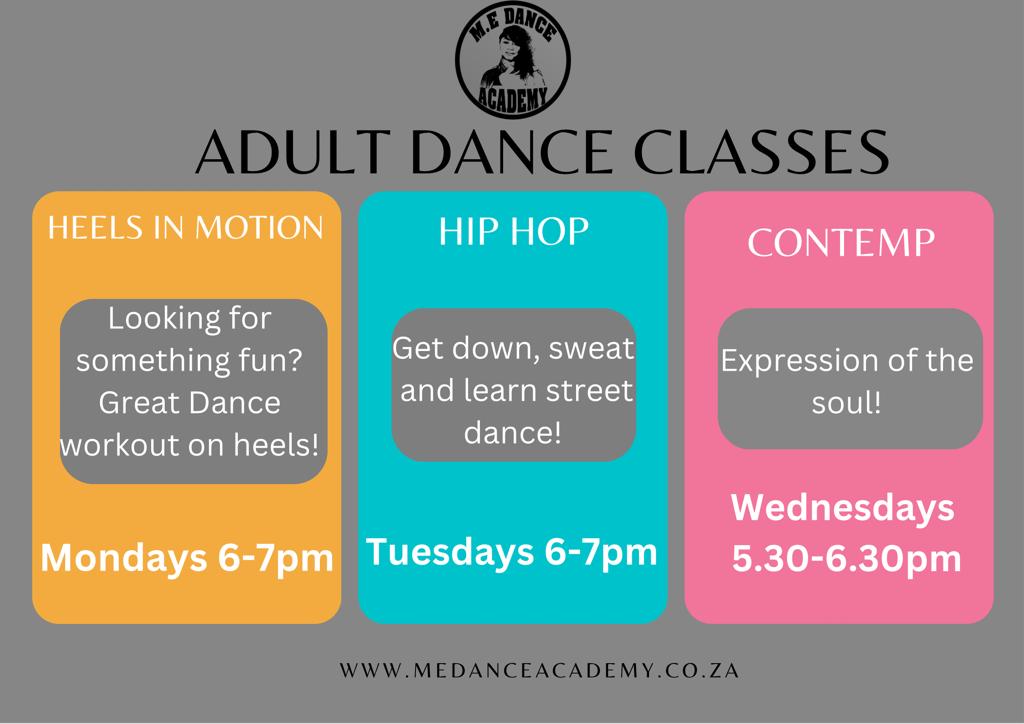 M.E DANCE ACADEMY

ADULT DANCE CLASSES

HEELS IN MOTION

Looking for something fun? Great Dance workout on heels!

Mondays 6-7pm

HIP HOP

Get down, sweat and learn street dance!

Tuesdays 6-7pm

CONTEMP

Expression of the soul!

Wednesdays 5.30-6.30pm

WWW.MEDANCEACADEMY.CO.ZA